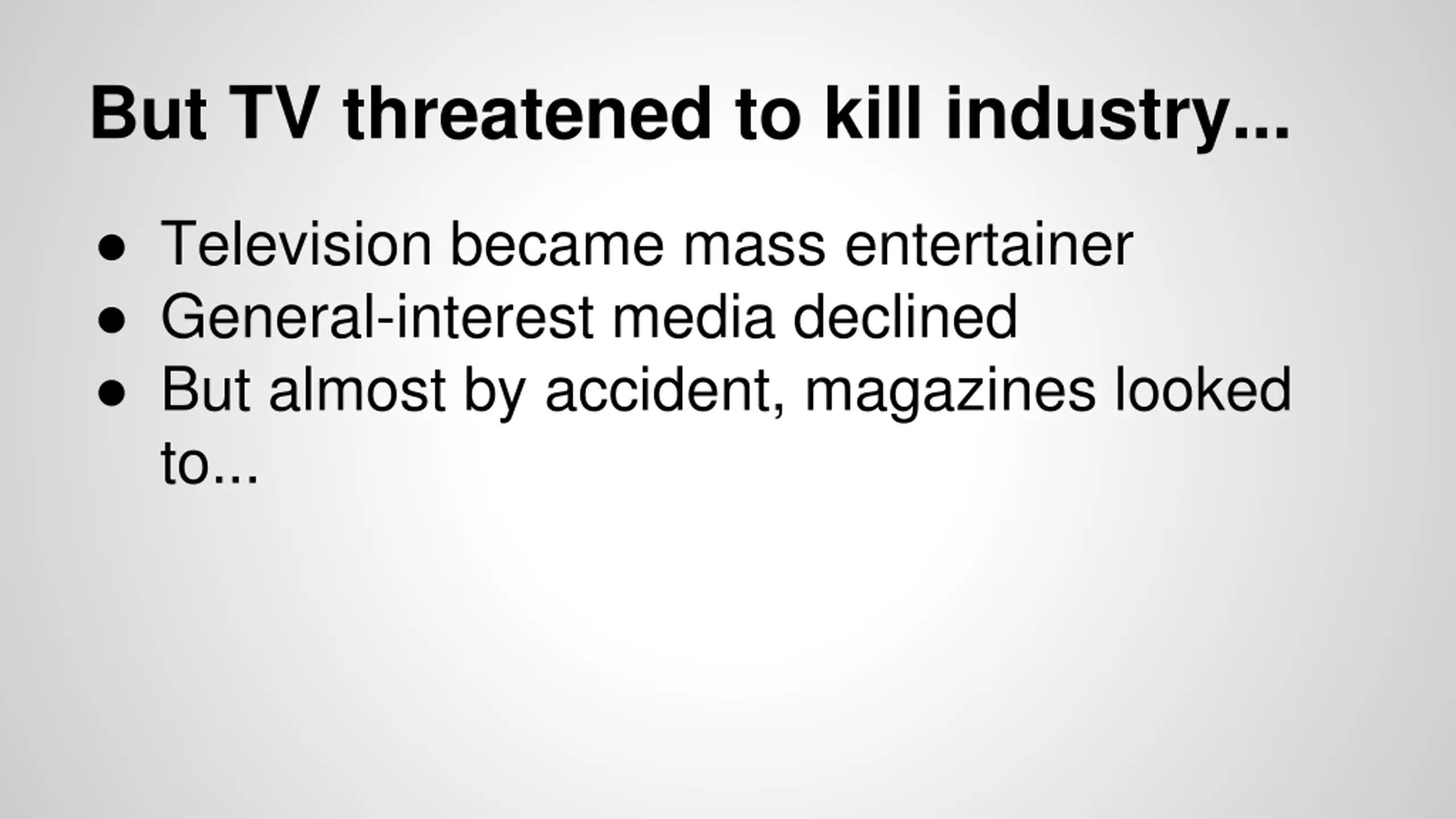 But TV threatened to kill industry...

● Television became mass entertainer
● General-interest media declined
● But almost by accident, magazines looked to...